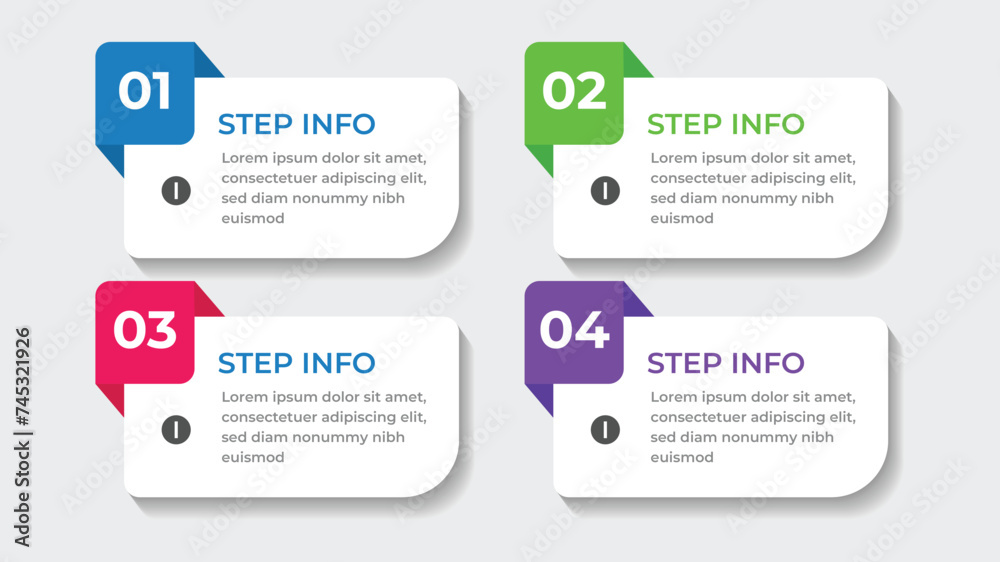 01

STEP INFO

Lorem ipsum dolor sit amet, consectetuer adipiscing elit, sed diam nonummy nibh euismod

02

STEP INFO

Lorem ipsum dolor sit amet, consectetuer adipiscing elit, sed diam nonummy nibh euismod

03

STEP INFO

Lorem ipsum dolor sit amet, consectetuer adipiscing elit, sed diam nonummy nibh euismod

04

STEP INFO

Lorem ipsum dolor sit amet, consectetuer adipiscing elit, sed diam nonummy nibh euismod

Adobe Stock | #745321926